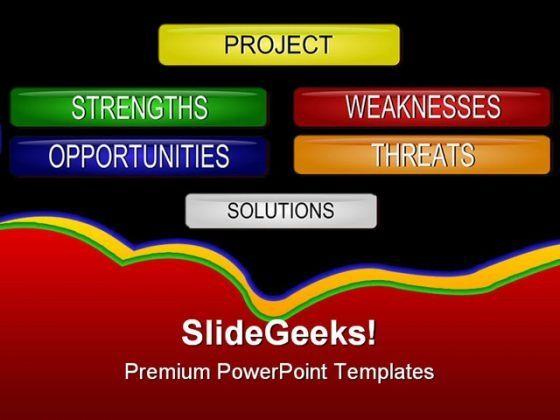 PROJECT

STRENGTHS

WEAKNESSES

OPPORTUNITIES

THREATS

SOLUTIONS

SlideGeeks!

Premium PowerPoint Templates